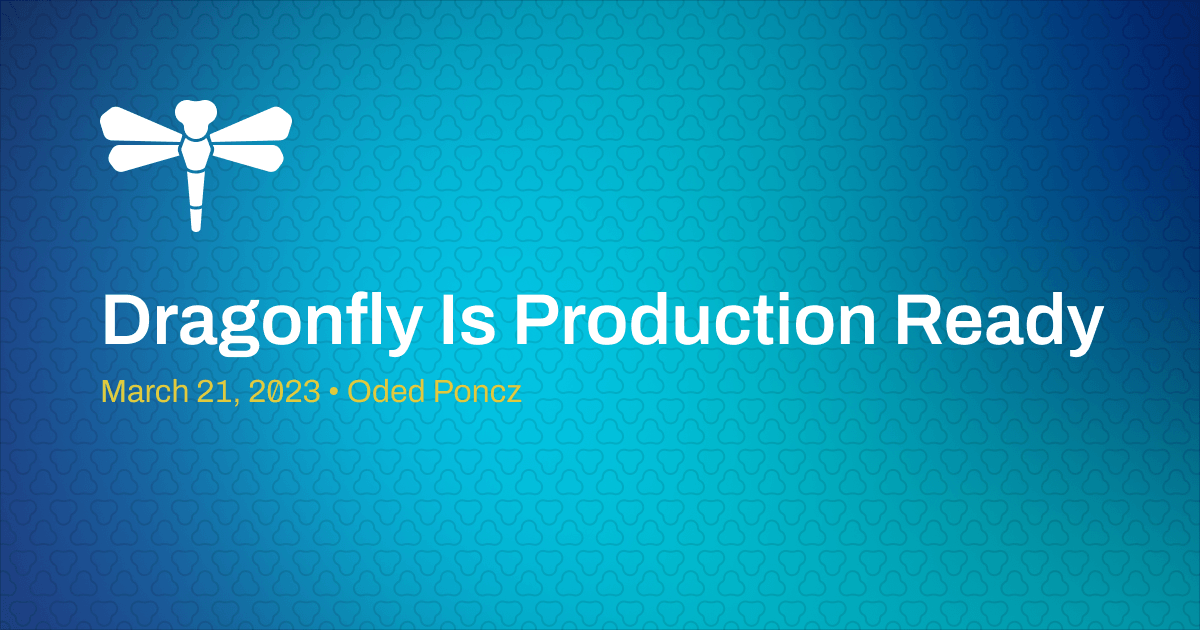 Dragonfly Is Production Ready

March 21, 2023 • Oded Poncz